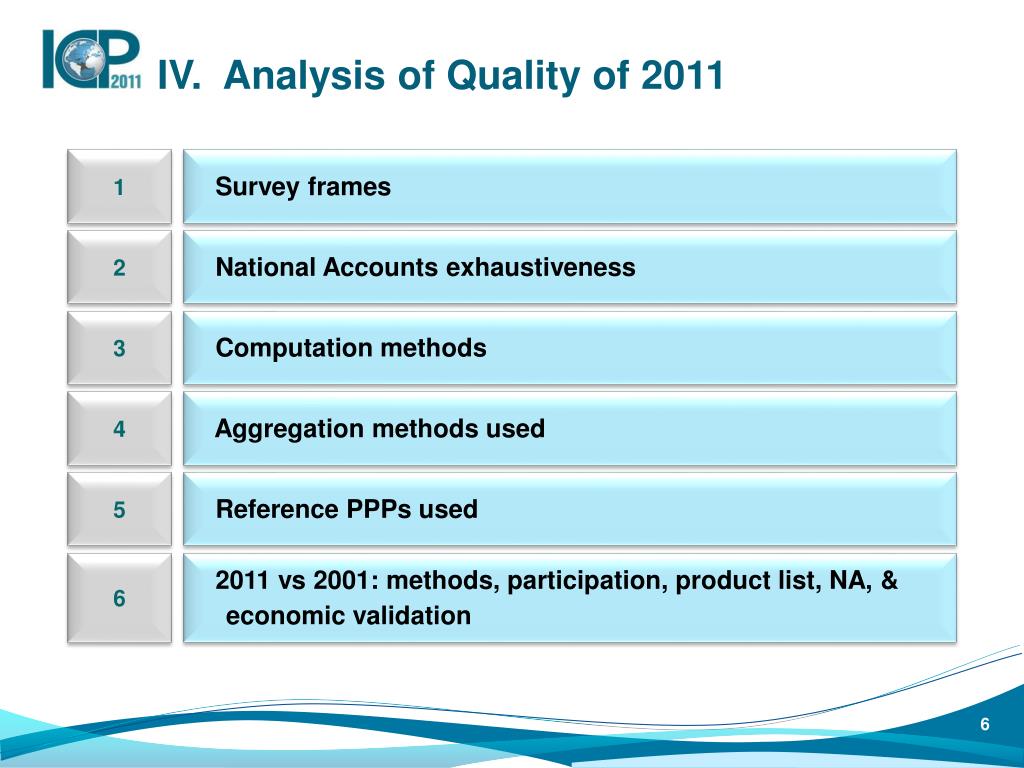 ICP 2011 IV. Analysis of Quality of 2011

1 Survey frames

2 National Accounts exhaustiveness

3 Computation methods

4 Aggregation methods used

5 Reference PPPs used

6 2011 vs 2001: methods, participation, product list, NA, & economic validation

6